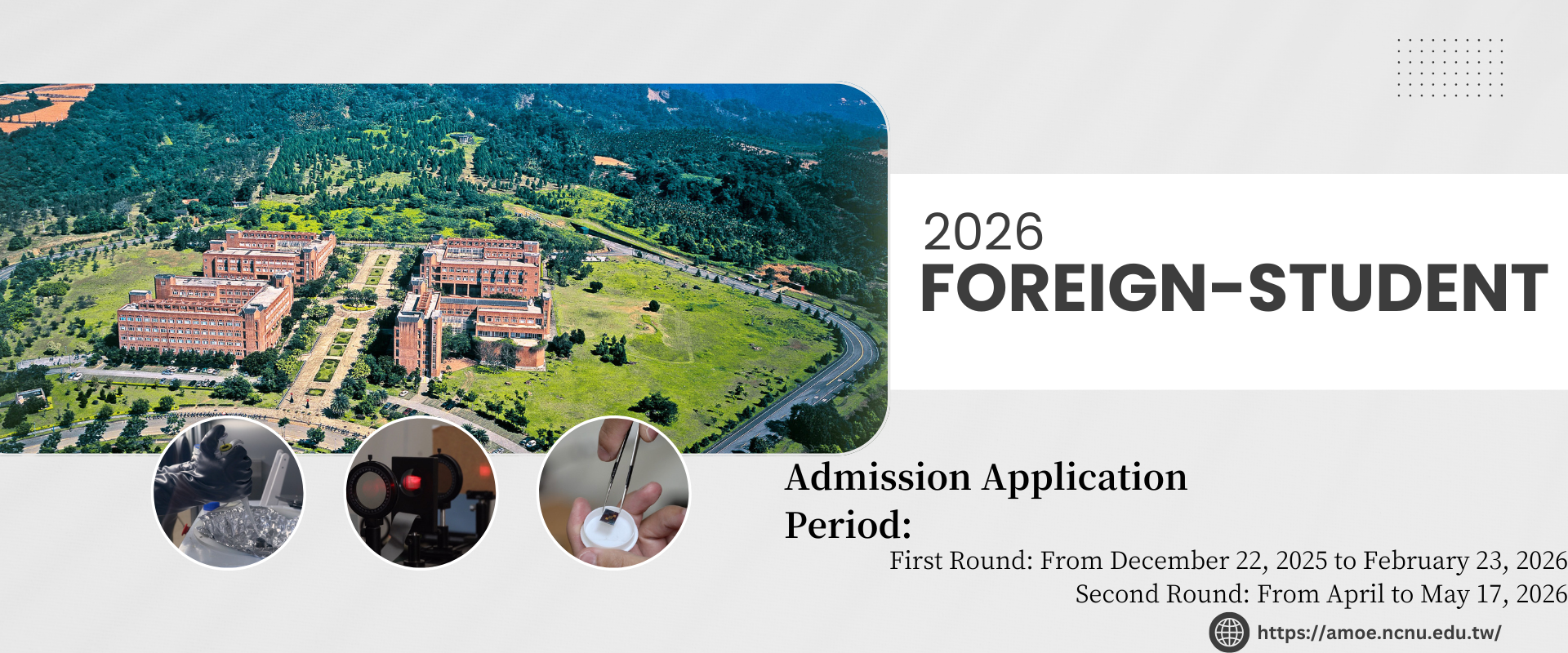 2026
FOREIGN-STUDENT

Admission Application Period:

First Round: From December 22, 2025 to February 23, 2026
Second Round: From April to May 17, 2026

https://amoe.ncnu.edu.tw/